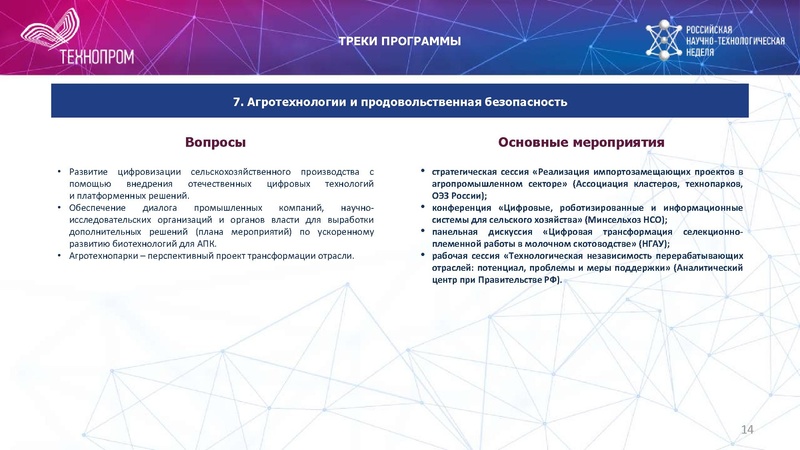 ТЕХНОПРОМ

ТРЕКИ ПРОГРАММЫ

РОССИЙСКАЯ НАУЧНО-ТЕХНОЛОГИЧЕСКАЯ НЕДЕЛЯ

7. Агротехнологии и продовольственная безопасность

Вопросы

• Развитие цифровизации сельскохозяйственного производства с помощью внедрения отечественных цифровых технологий и платформенных решений.
• Обеспечение диалога промышленных компаний, научно-исследовательских организаций и органов власти для выработки дополнительных решений (плана мероприятий) по ускоренному развитию биотехнологий для АПК.
• Агротехнопарки – перспективный проект трансформации отрасли.

Основные мероприятия

• стратегическая сессия «Реализация импортозамещающих проектов в агропромышленном секторе» (Ассоциация кластеров, технопарков, ОЭЗ России);
• конференция «Цифровые, роботизированные и информационные системы для сельского хозяйства» (Минсельхоз НСО);
• панельная дискуссия «Цифровая трансформация селекционно-племенной работы в молочном скотоводстве» (НГАУ);
• рабочая сессия «Технологическая независимость перерабатывающих отраслей: потенциал, проблемы и меры поддержки» (Аналитический центр при Правительстве РФ).

14